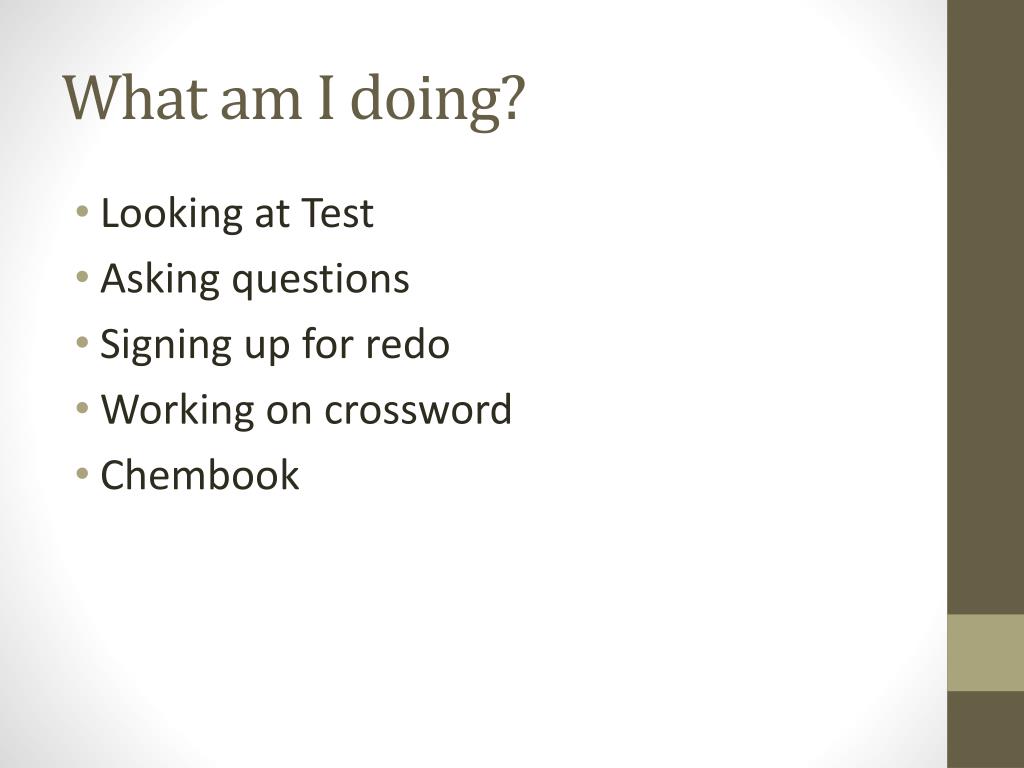 What am I doing?

• Looking at Test
• Asking questions
• Signing up for redo
• Working on crossword
• Chembook